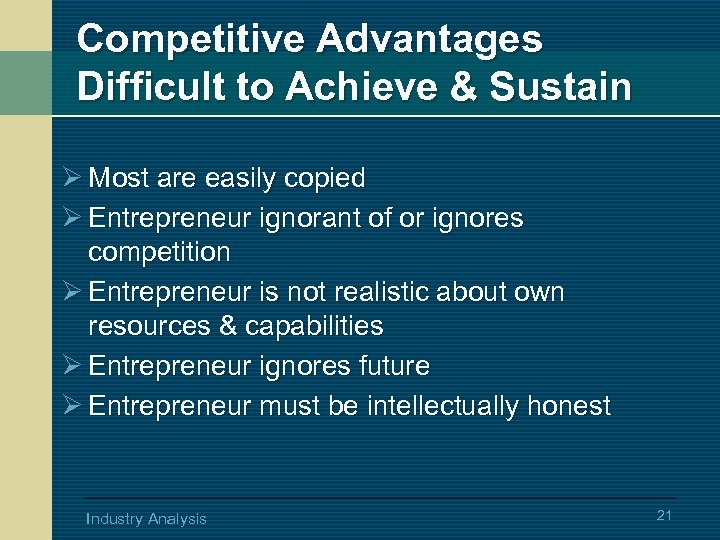 Competitive Advantages Difficult to Achieve & Sustain

➢ Most are easily copied
➢ Entrepreneur ignorant of or ignores competition
➢ Entrepreneur is not realistic about own resources & capabilities
➢ Entrepreneur ignores future
➢ Entrepreneur must be intellectually honest

Industry Analysis

21